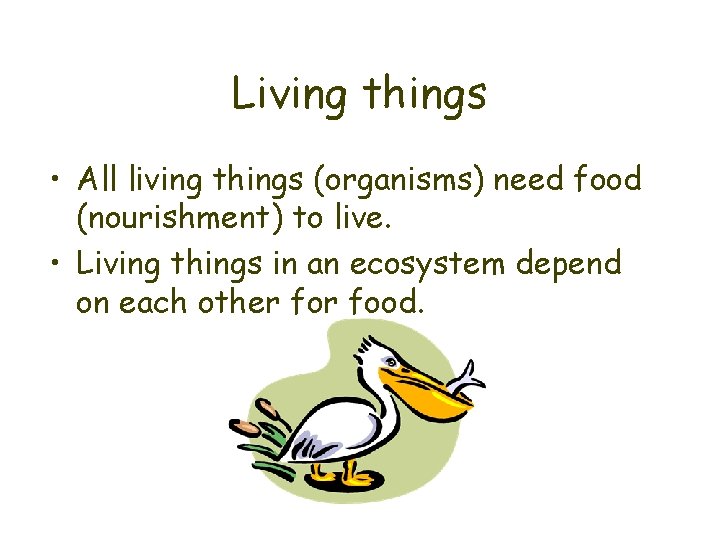 Living things

• All living things (organisms) need food (nourishment) to live.
• Living things in an ecosystem depend on each other for food.